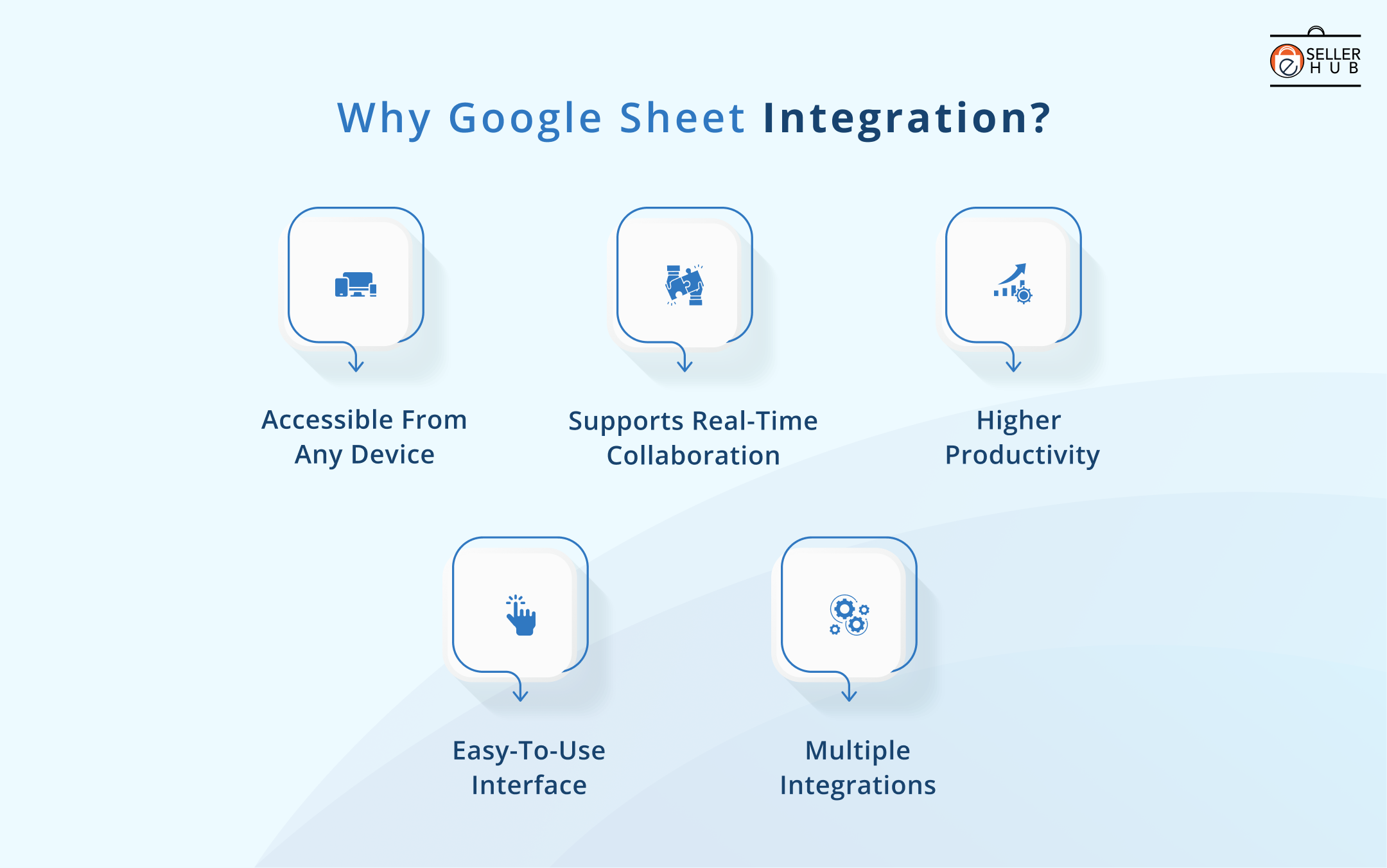 SELLER HUB

Why Google Sheet Integration?

Accessible From Any Device

Supports Real-Time Collaboration

Higher Productivity

Easy-To-Use Interface

Multiple Integrations